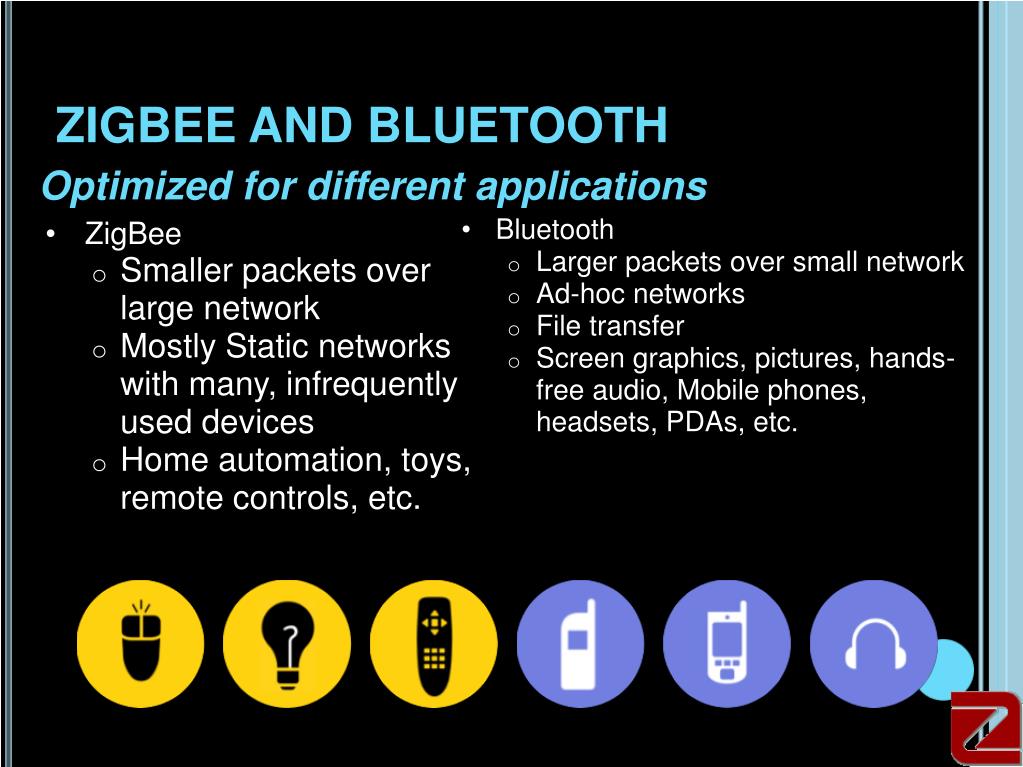 ZIGBEE AND BLUETOOTH

Optimized for different applications

• ZigBee
  o Smaller packets over large network
  o Mostly Static networks with many, infrequently used devices
  o Home automation, toys, remote controls, etc.

• Bluetooth
  o Larger packets over small network
  o Ad-hoc networks
  o File transfer
  o Screen graphics, pictures, hands-free audio, Mobile phones, headsets, PDAs, etc.